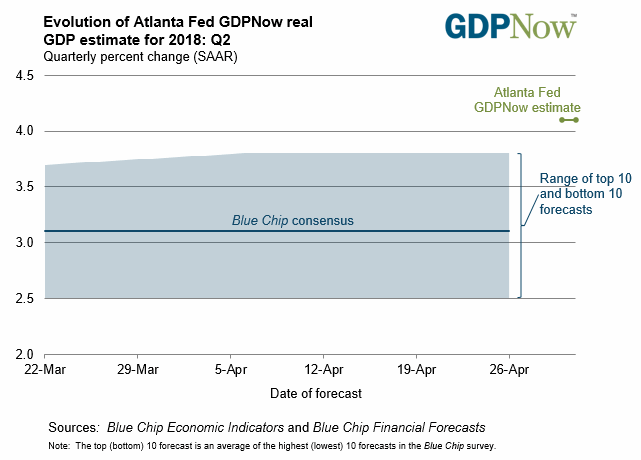 Evolution of Atlanta Fed GDPNow real GDP estimate for 2018: Q2
Quarterly percent change (SAAR)

GDPNow™

4.5
4.0
3.5
3.0
2.5
2.0

Atlanta Fed GDPNow estimate

Range of top 10 and bottom 10 forecasts

Blue Chip consensus

22-Mar
29-Mar
5-Apr
12-Apr
19-Apr
26-Apr

Date of forecast

Sources: Blue Chip Economic Indicators and Blue Chip Financial Forecasts
Note: The top (bottom) 10 forecast is an average of the highest (lowest) 10 forecasts in the Blue Chip survey.